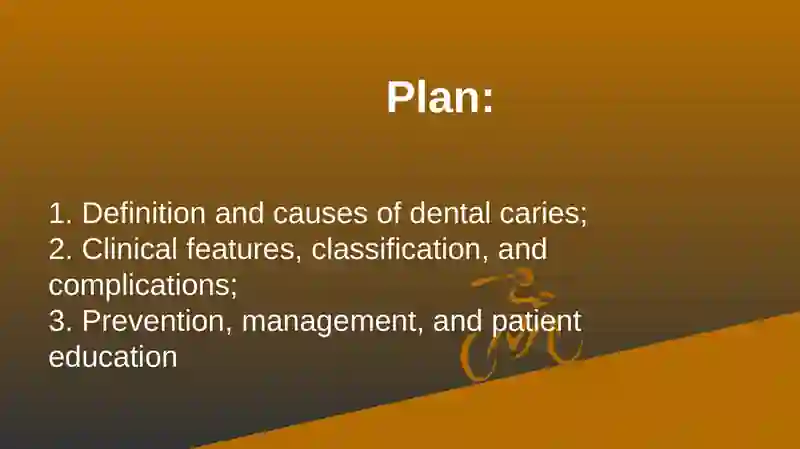 Plan:

1. Definition and causes of dental caries;
2. Clinical features, classification, and complications;
3. Prevention, management, and patient education